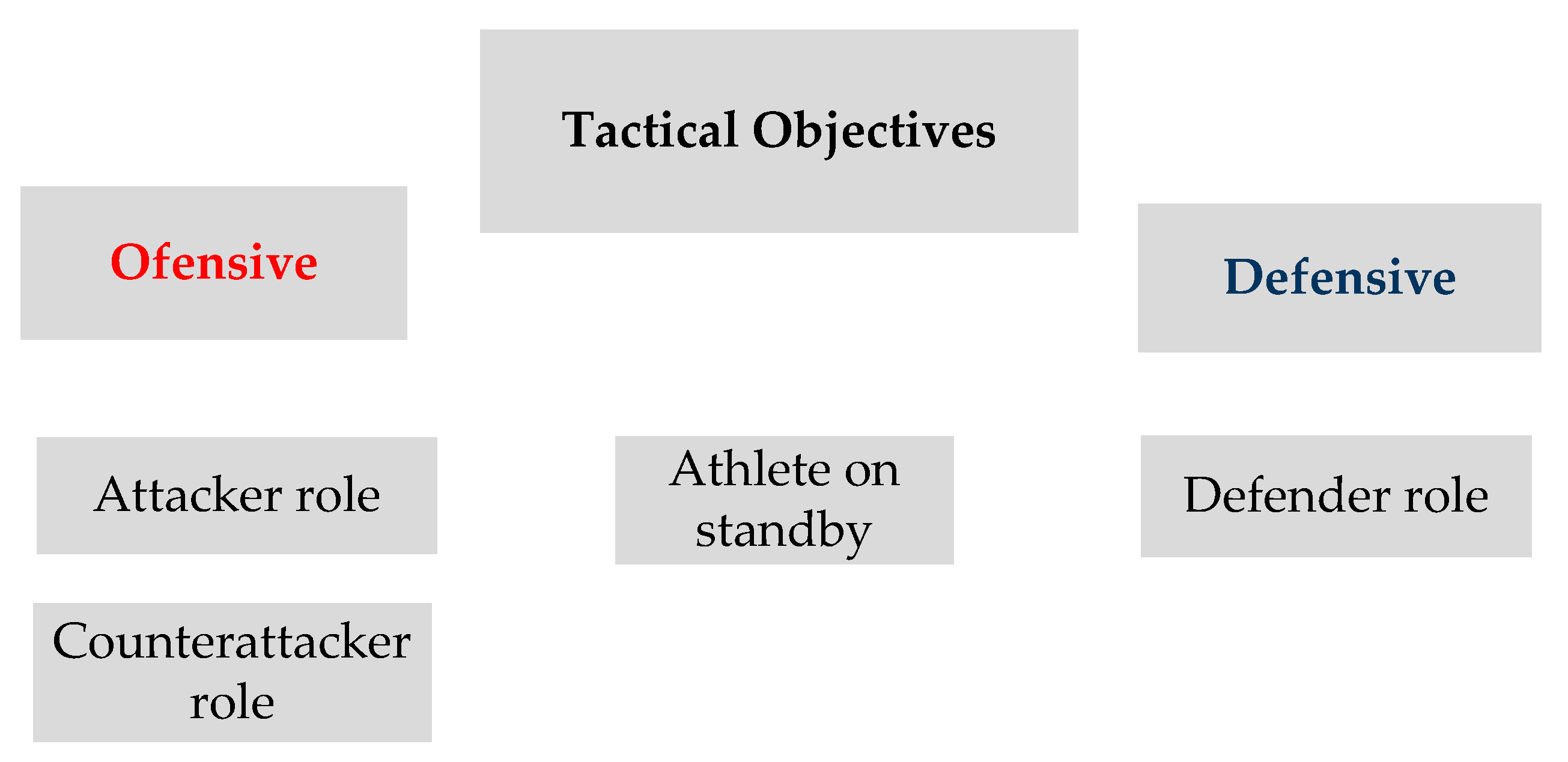 Tactical Objectives

Ofensive

Defensive

Attacker role

Athlete on standby

Defender role

Counterattacker role